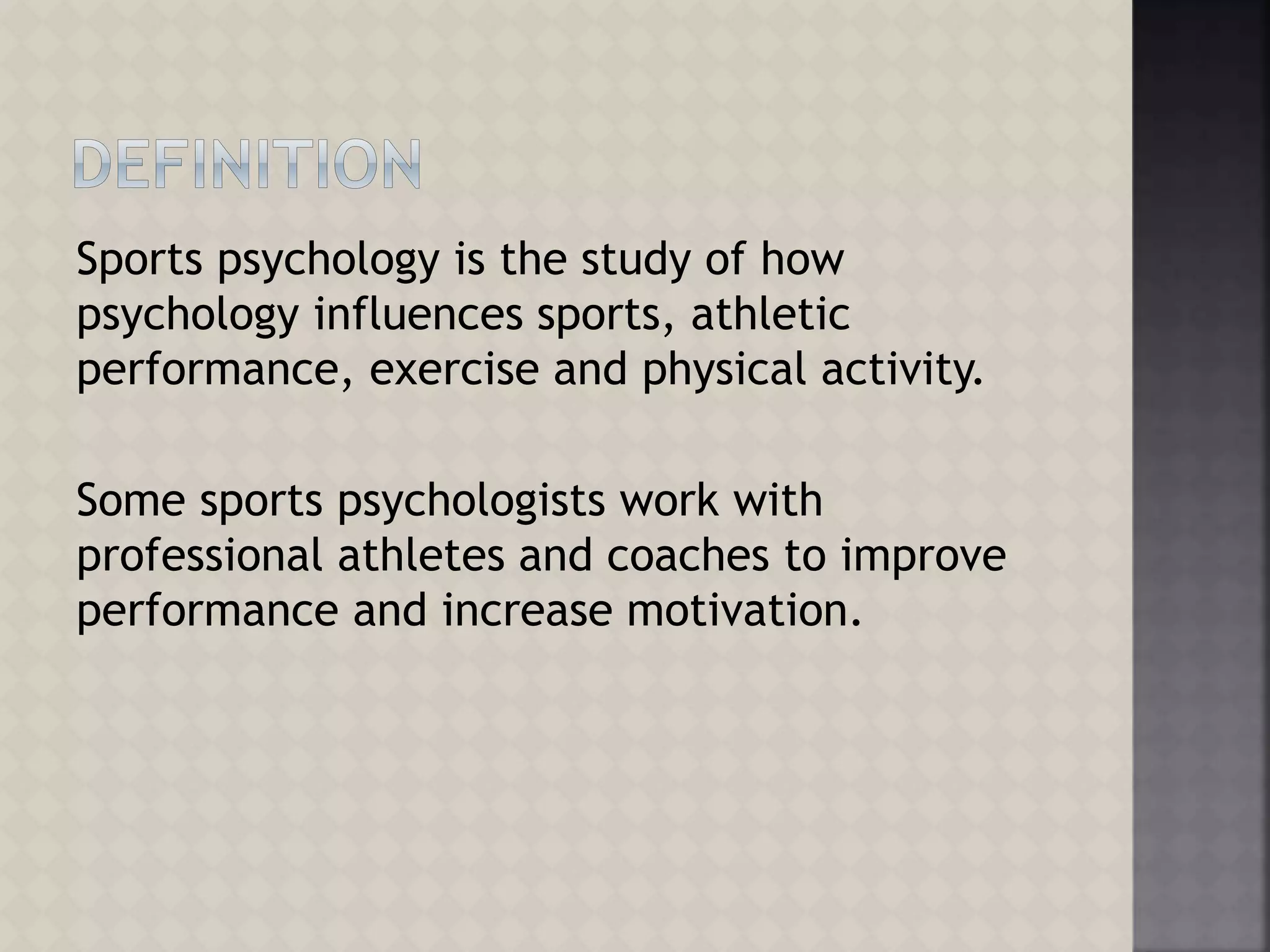 DEFINITION

Sports psychology is the study of how psychology influences sports, athletic performance, exercise and physical activity.

Some sports psychologists work with professional athletes and coaches to improve performance and increase motivation.